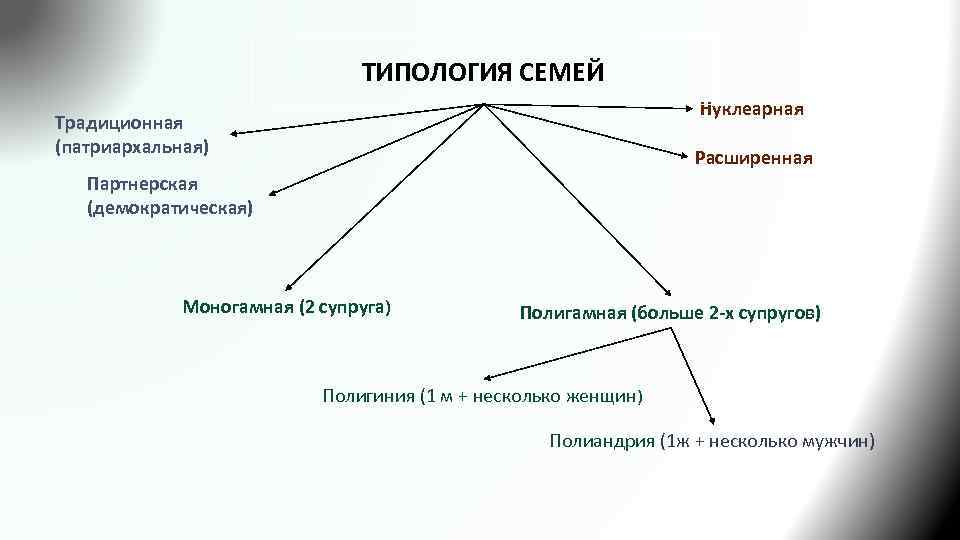 ТИПОЛОГИЯ СЕМЕЙ

Традиционная (патриархальная)

Партнерская (демократическая)

Нуклеарная

Расширенная

Моногамная (2 супруга)

Полигамная (больше 2-х супругов)

Полигиния (1 м + несколько женщин)

Полиандрия (1ж + несколько мужчин)